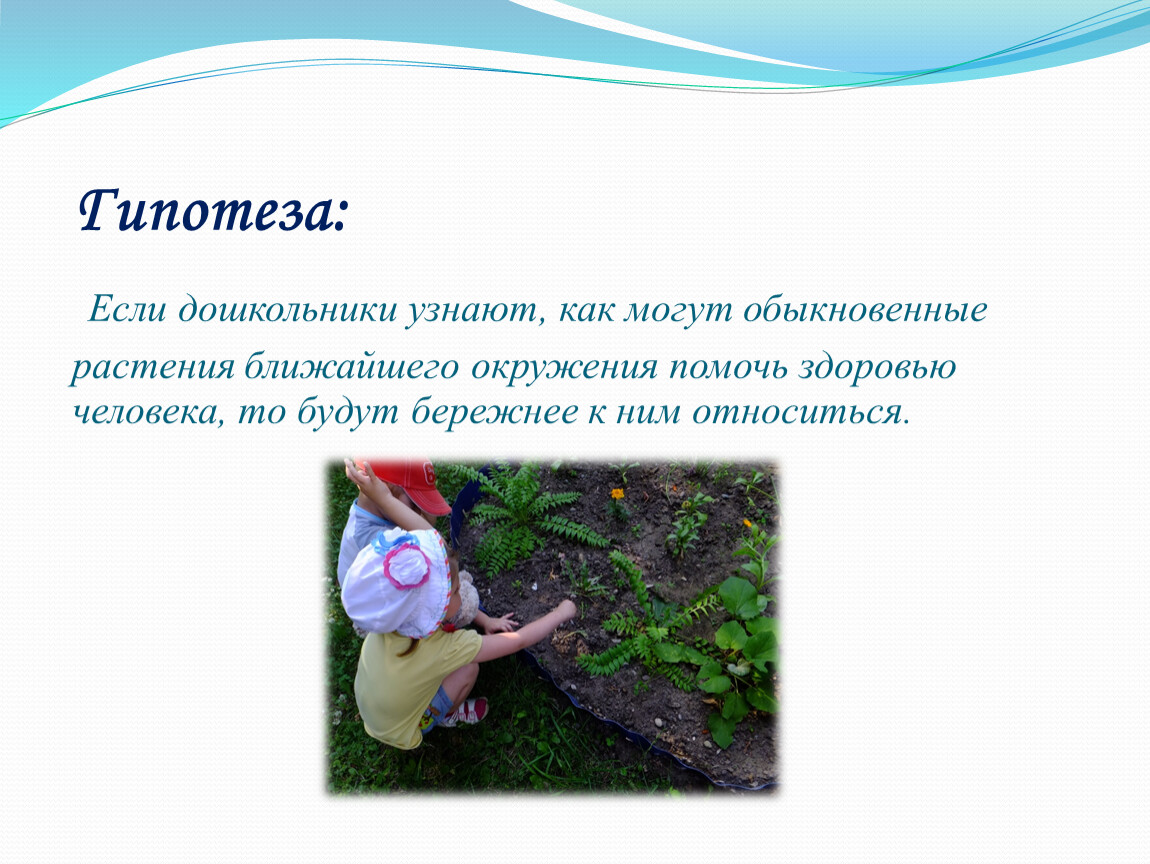 Гипотеза:

Если дошкольники узнают, как могут обыкновенные растения ближайшего окружения помочь здоровью человека, то будут бережнее к ним относиться.